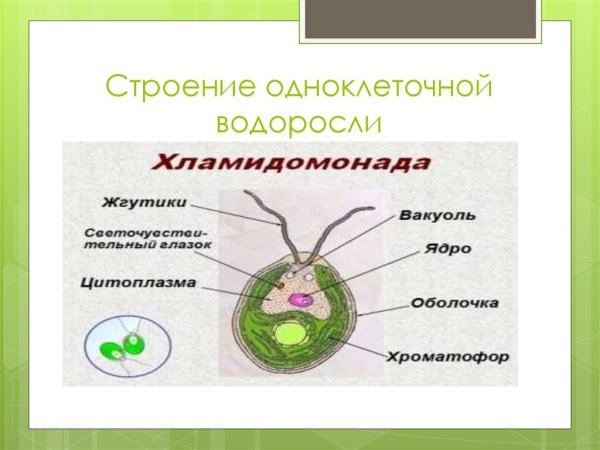 Строение одноклеточной водоросли

Хламидомонада

Жгутики

Светочувствительный глазок

Цитоплазма

Вакуоль

Ядро

Оболочка

Хроматофор